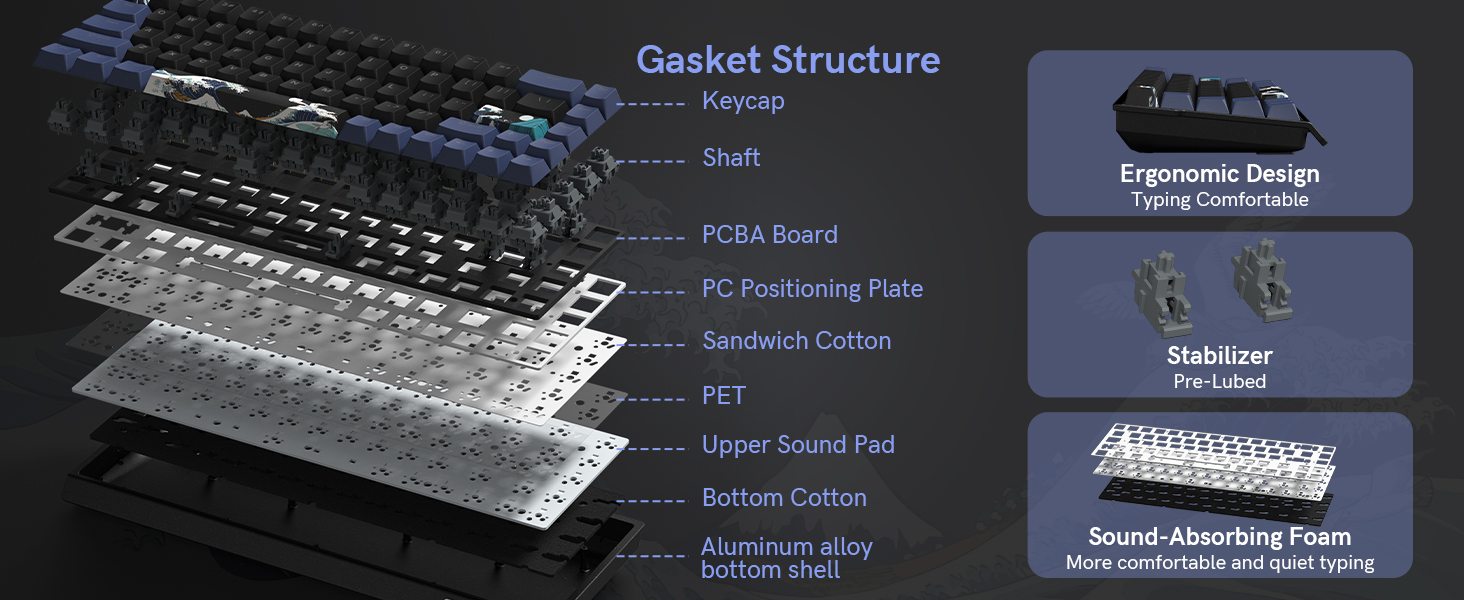 Gasket Structure

Keycap

Shaft

PCBA Board

PC Positioning Plate

Sandwich Cotton

PET

Upper Sound Pad

Bottom Cotton

Aluminum alloy bottom shell

Ergonomic Design
Typing Comfortable

Stabilizer
Pre-Lubed

Sound-Absorbing Foam
More comfortable and quiet typing